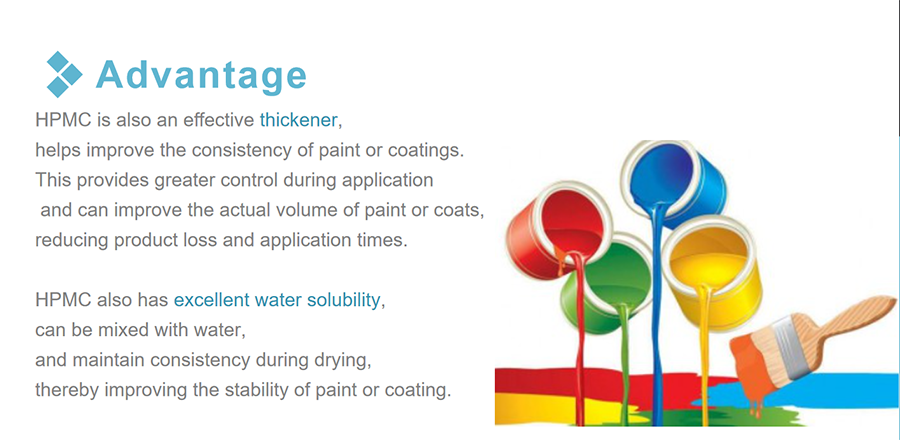 Advantage

HPMC is also an effective thickener, helps improve the consistency of paint or coatings. This provides greater control during application and can improve the actual volume of paint or coats, reducing product loss and application times.

HPMC also has excellent water solubility, can be mixed with water, and maintain consistency during drying, thereby improving the stability of paint or coating.